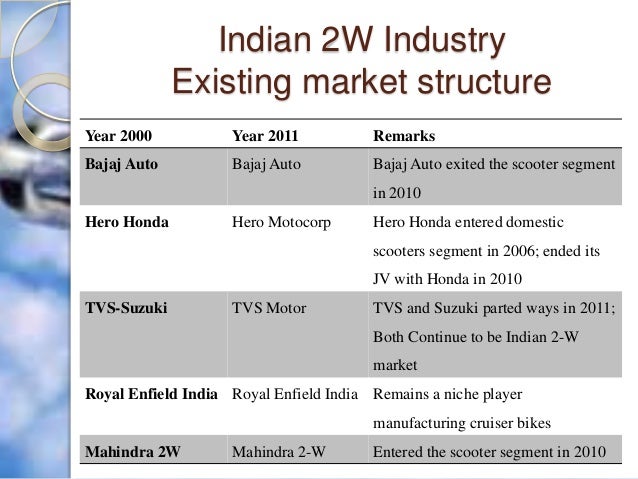 Indian 2W Industry
Existing market structure

| Year 2000 | Year 2011 | Remarks |
|---|---|---|
| Bajaj Auto | Bajaj Auto | Bajaj Auto exited the scooter segment in 2010 |
| Hero Honda | Hero Motocorp | Hero Honda entered domestic scooters segment in 2006; ended its JV with Honda in 2010 |
| TVS-Suzuki | TVS Motor | TVS and Suzuki parted ways in 2011; Both Continue to be Indian 2-W market |
| Royal Enfield India | Royal Enfield India | Remains a niche player manufacturing cruiser bikes |
| Mahindra 2W | Mahindra 2-W | Entered the scooter segment in 2010 |